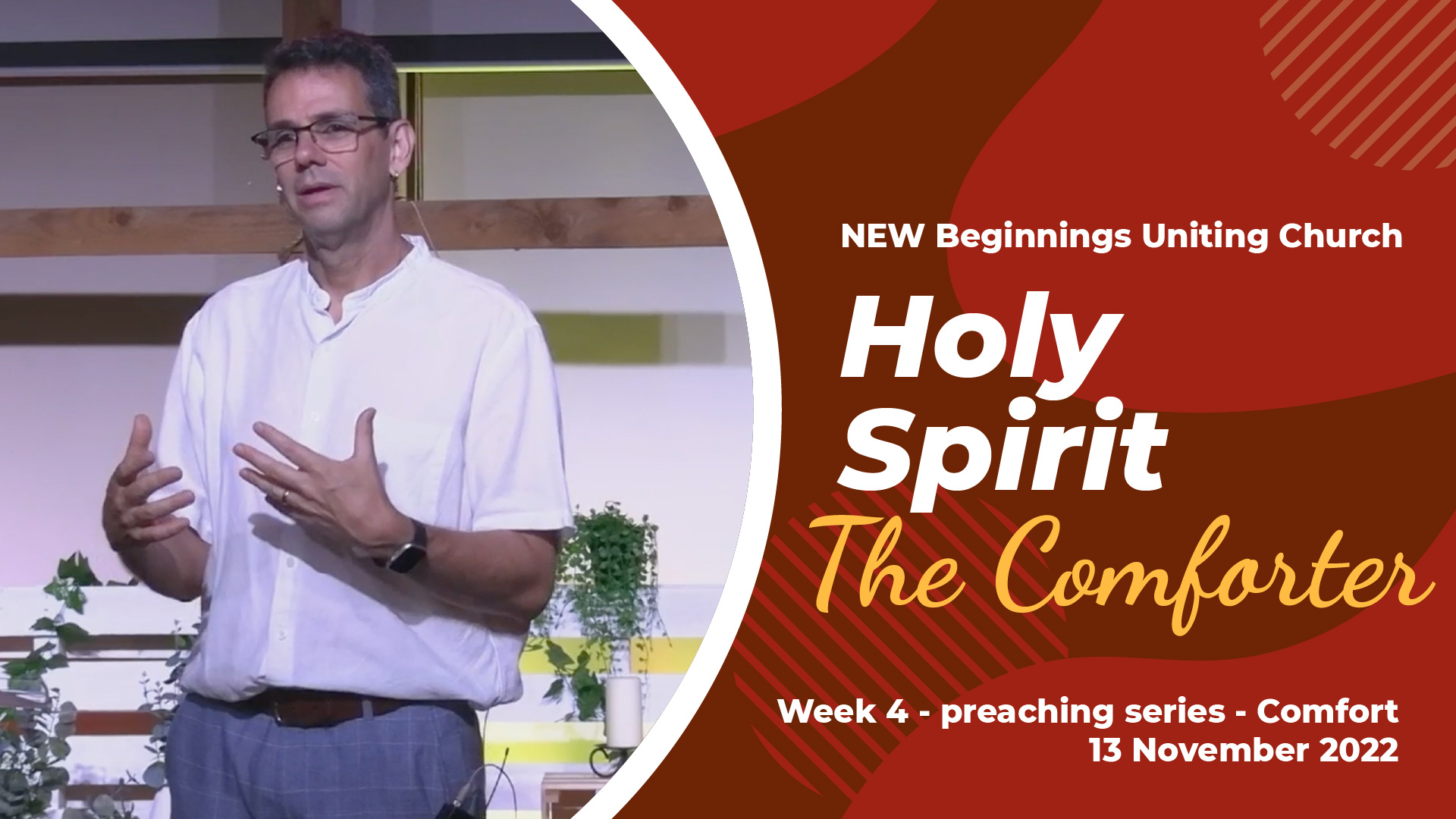 NEW Beginnings Uniting Church

Holy Spirit

The Comforter

Week 4 - preaching series - Comfort
13 November 2022